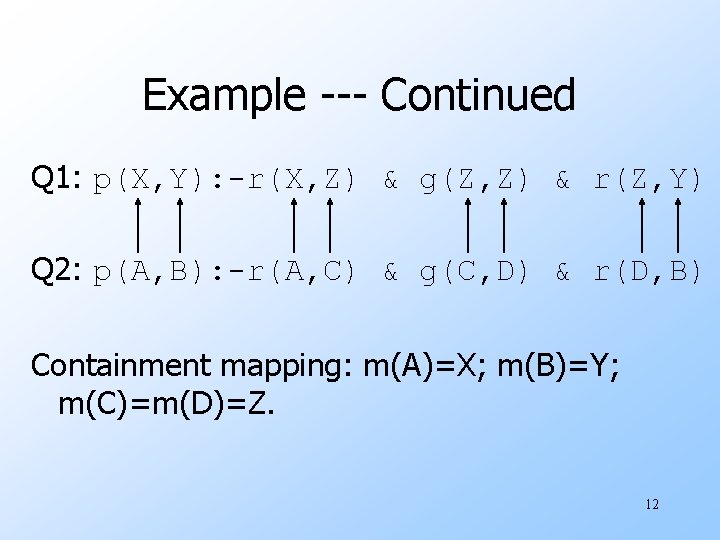 Example --- Continued

Q1: p(X,Y):-r(X,Z) & g(Z,Z) & r(Z,Y)

Q2: p(A,B):-r(A,C) & g(C,D) & r(D,B)

Containment mapping: m(A)=X; m(B)=Y; m(C)=m(D)=Z.

12